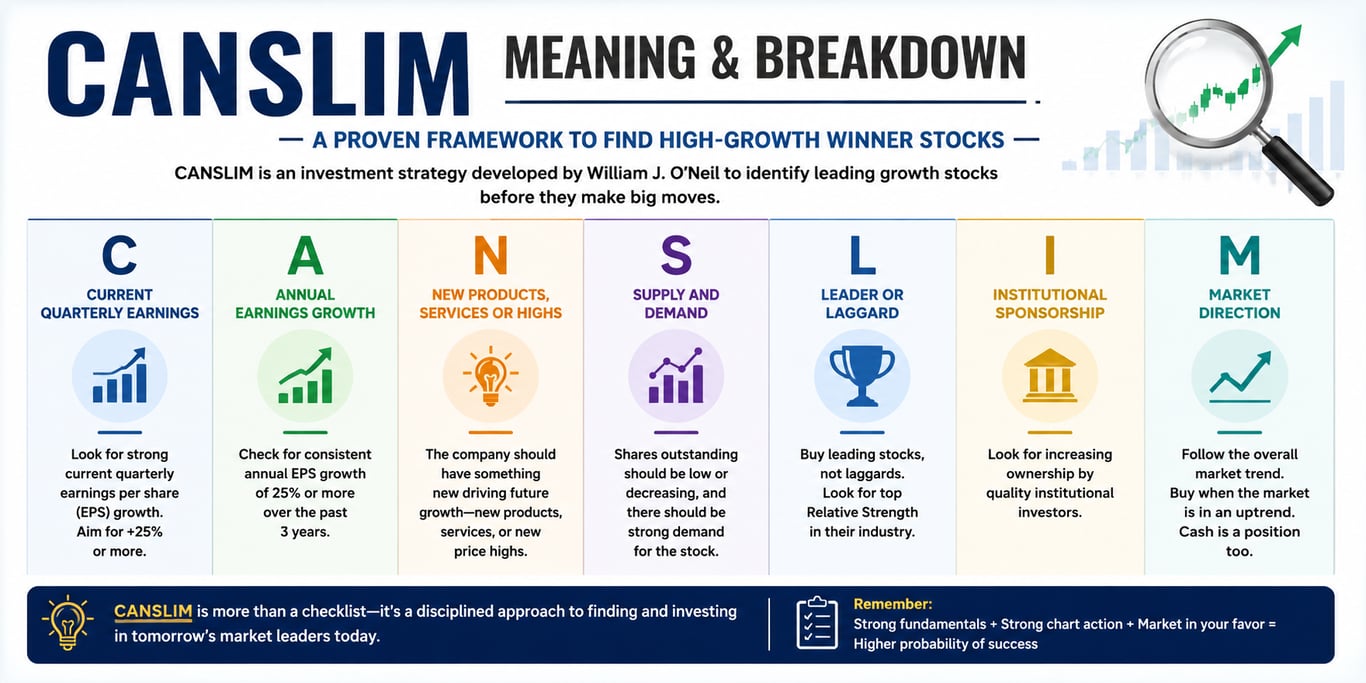 CANSLIM MEANING & BREAKDOWN

— A PROVEN FRAMEWORK TO FIND HIGH-GROWTH WINNER STOCKS —

CANSLIM is an investment strategy developed by William J. O'Neil to identify leading growth stocks before they make big moves.

C
CURRENT QUARTERLY EARNINGS
Look for strong current quarterly earnings per share (EPS) growth. Aim for +25% or more.

A
ANNUAL EARNINGS GROWTH
Check for consistent annual EPS growth of 25% or more over the past 3 years.

N
NEW PRODUCTS, SERVICES OR HIGHS
The company should have something new driving future growth—new products, services, or new price highs.

S
SUPPLY AND DEMAND
Shares outstanding should be low or decreasing, and there should be strong demand for the stock.

L
LEADER OR LAGGARD
Buy leading stocks, not laggards. Look for top Relative Strength in their industry.

I
INSTITUTIONAL SPONSORSHIP
Look for increasing ownership by quality institutional investors.

M
MARKET DIRECTION
Follow the overall market trend. Buy when the market is in an uptrend. Cash is a position too.

CANSLIM is more than a checklist—it's a disciplined approach to finding and investing in tomorrow's market leaders today.

Remember:
Strong fundamentals + Strong chart action + Market in your favor = Higher probability of success